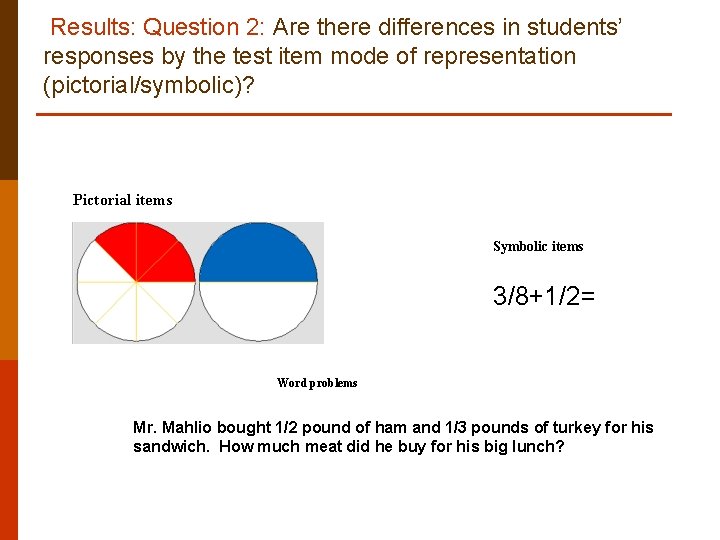 Results: Question 2: Are there differences in students' responses by the test item mode of representation (pictorial/symbolic)?

Pictorial items

Symbolic items

$3/8+1/2=$

Word problems

Mr. Mahlio bought 1/2 pound of ham and 1/3 pounds of turkey for his sandwich. How much meat did he buy for his big lunch?